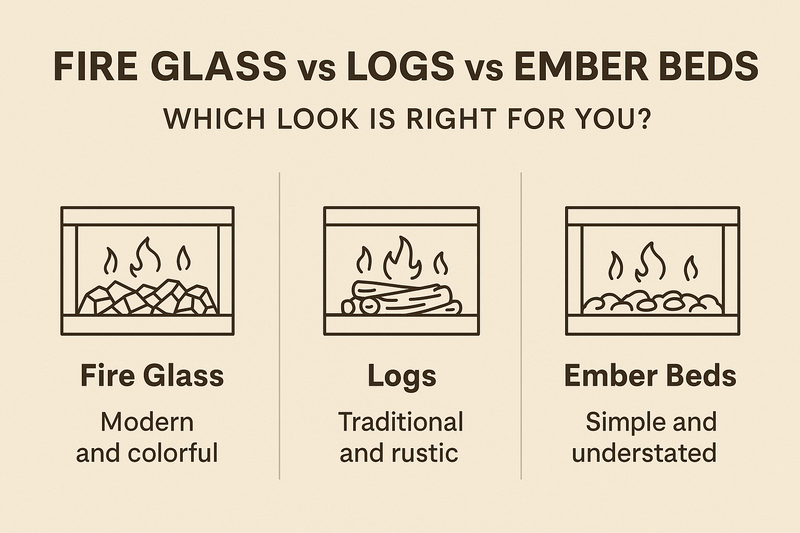 FIRE GLASS vs LOGS vs EMBER BEDS

WHICH LOOK IS RIGHT FOR YOU?

Fire Glass

Modern and colorful

Logs

Traditional and rustic

Ember Beds

Simple and understated